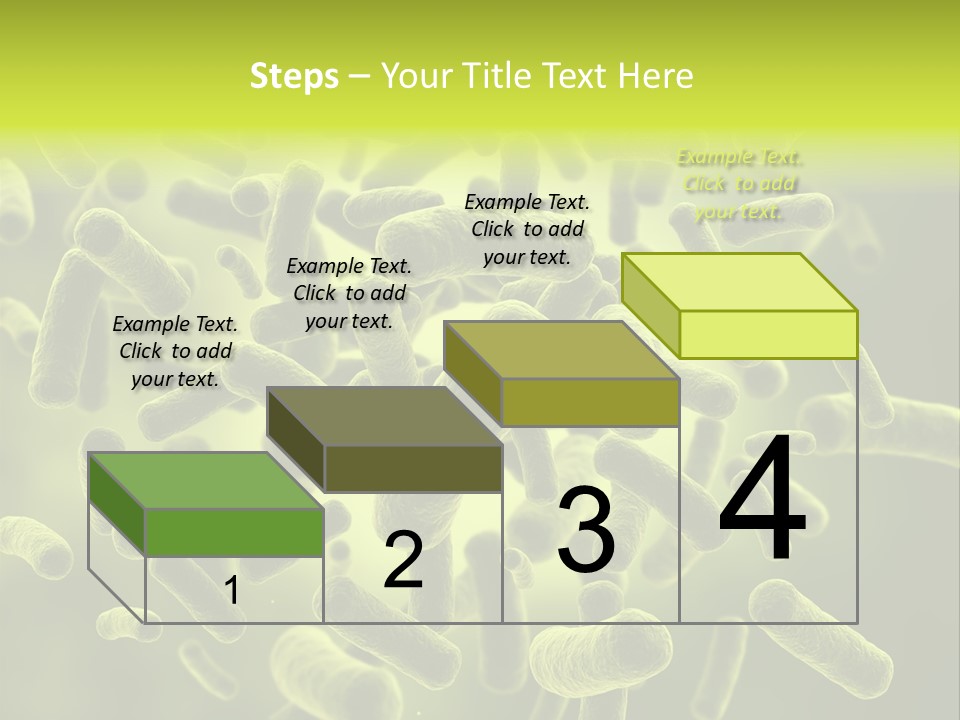 Steps – Your Title Text Here

Example Text. Click to add your text.

Example Text. Click to add your text.

Example Text. Click to add your text.

Example Text. Click to add your text.

1

2

3

4